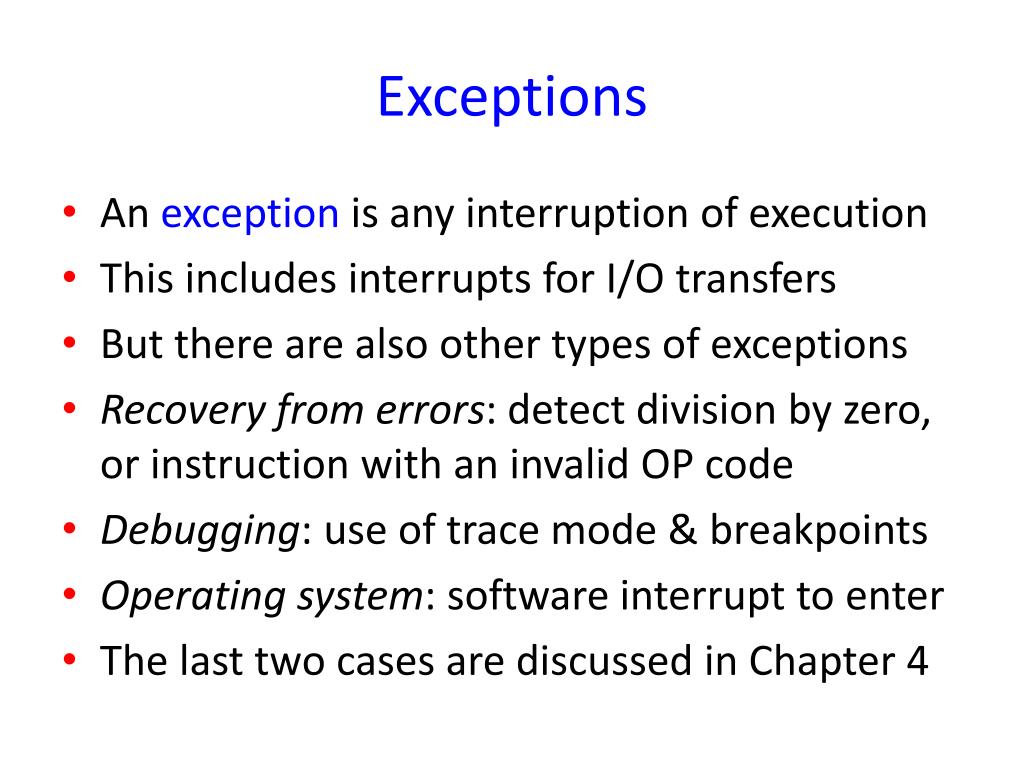 Exceptions

• An exception is any interruption of execution
• This includes interrupts for I/O transfers
• But there are also other types of exceptions
• Recovery from errors: detect division by zero, or instruction with an invalid OP code
• Debugging: use of trace mode & breakpoints
• Operating system: software interrupt to enter
• The last two cases are discussed in Chapter 4